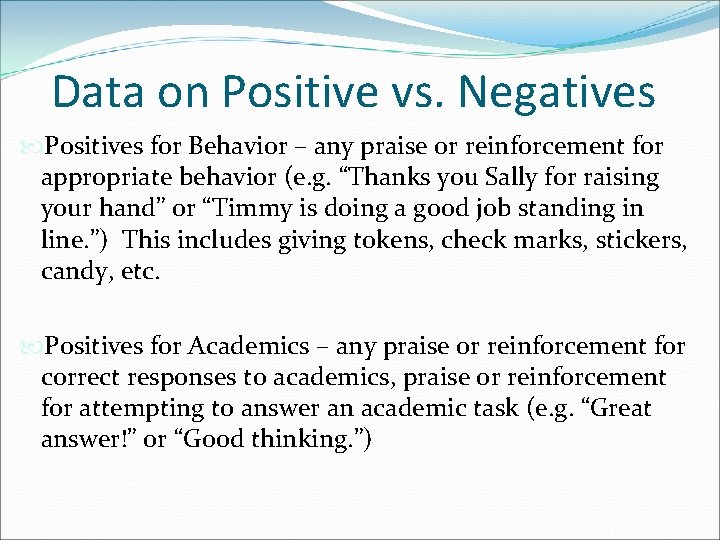 Data on Positive vs. Negatives

Positives for Behavior – any praise or reinforcement for appropriate behavior (e.g. “Thanks you Sally for raising your hand” or “Timmy is doing a good job standing in line.”) This includes giving tokens, check marks, stickers, candy, etc.

Positives for Academics – any praise or reinforcement for correct responses to academics, praise or reinforcement for attempting to answer an academic task (e.g. “Great answer!” or “Good thinking.”)